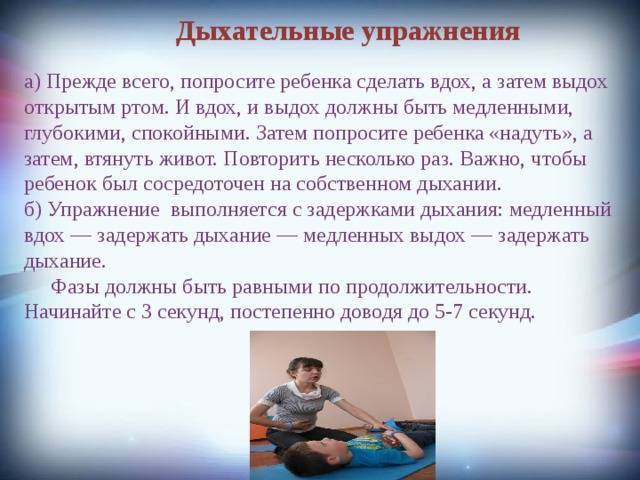 Дыхательные упражнения

а) Прежде всего, попросите ребенка сделать вдох, а затем выдох открытым ртом. И вдох, и выдох должны быть медленными, глубокими, спокойными. Затем попросите ребенка «надуть», а затем, втянуть живот. Повторить несколько раз. Важно, чтобы ребенок был сосредоточен на собственном дыхании.
б) Упражнение выполняется с задержками дыхания: медленный вдох — задержать дыхание — медленных выдох — задержать дыхание.
Фазы должны быть равными по продолжительности. Начинайте с 3 секунд, постепенно доводя до 5-7 секунд.